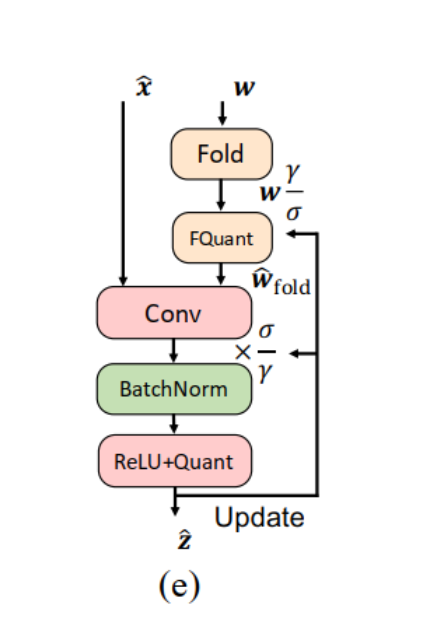 $\hat{\boldsymbol{x}}$

$\boldsymbol{w}$

Fold

$\boldsymbol{w}\frac{\gamma}{\sigma}$

FQuant

$\hat{\boldsymbol{w}}_{\text{fold}}$

Conv

$\times\frac{\sigma}{\gamma}$

BatchNorm

ReLU+Quant

Update

$\hat{\boldsymbol{z}}$

(e)